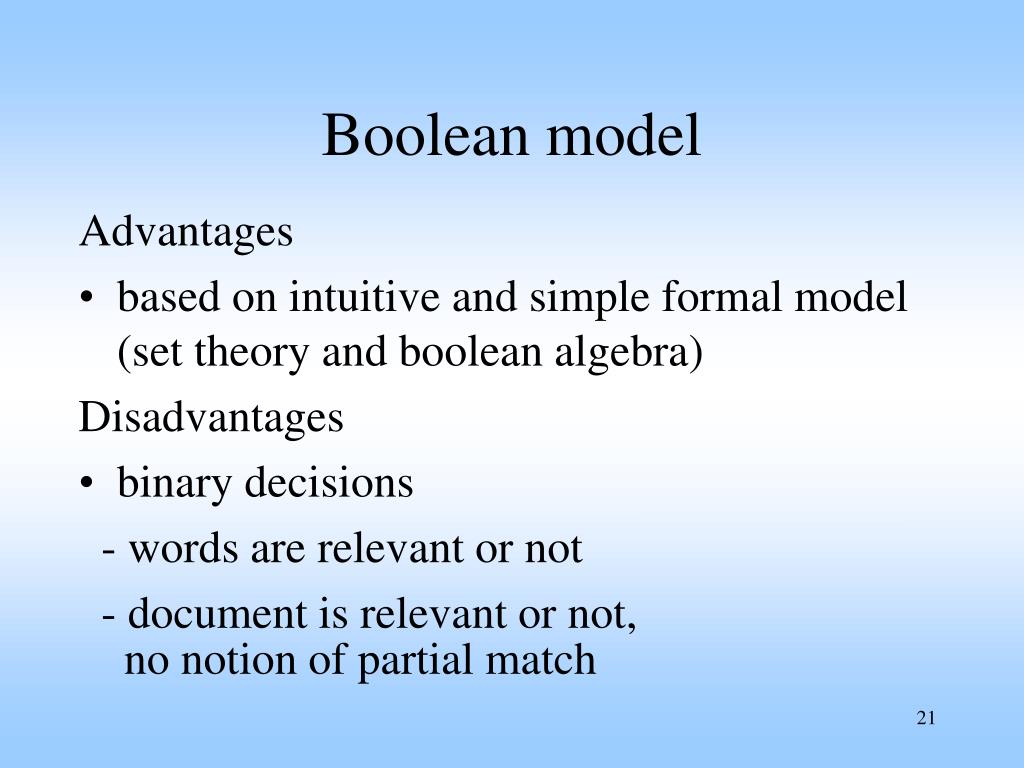 Boolean model

Advantages

• based on intuitive and simple formal model (set theory and boolean algebra)

Disadvantages

• binary decisions

- words are relevant or not

- document is relevant or not, no notion of partial match

21